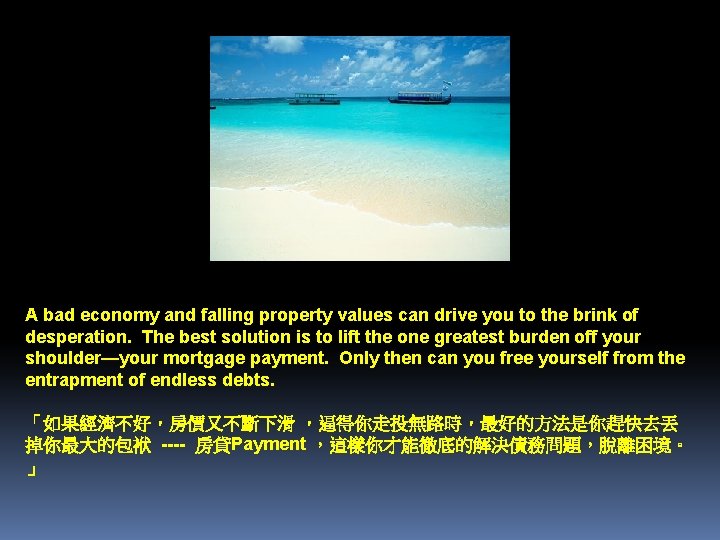 A bad economy and falling property values can drive you to the brink of desperation. The best solution is to lift the one greatest burden off your shoulder—your mortgage payment. Only then can you free yourself from the entrapment of endless debts.

「如果經濟不好，房價又不斷下滑 ，逼得你走投無路時，最好的方法是你趕快去丟掉你最大的包袱 ---- 房貸Payment ，這樣你才能徹底的解決債務問題，脫離困境。」